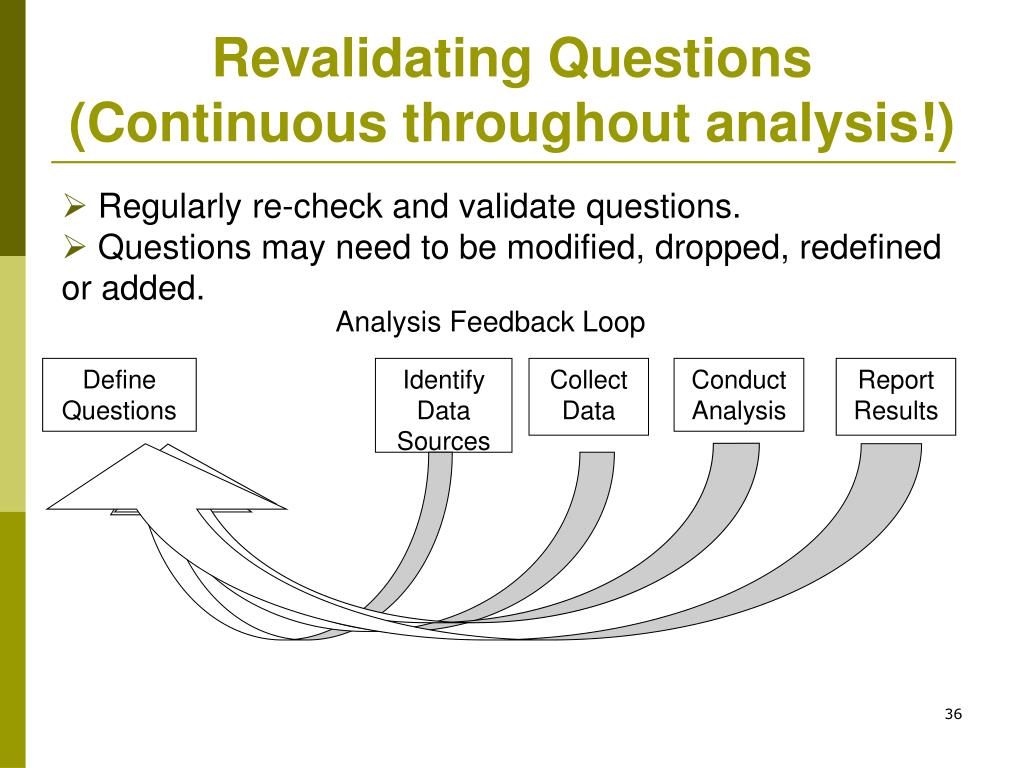 Revalidating Questions
(Continuous throughout analysis!)

➢ Regularly re-check and validate questions.
➢ Questions may need to be modified, dropped, redefined or added.

Analysis Feedback Loop

Define Questions

Identify Data Sources

Collect Data

Conduct Analysis

Report Results

36